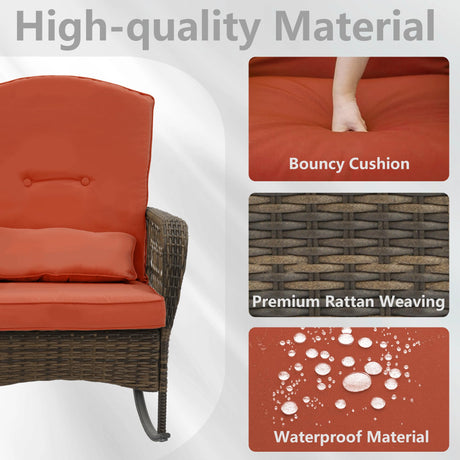 High-quality Material

Bouncy Cushion

Premium Rattan Weaving

Waterproof Material